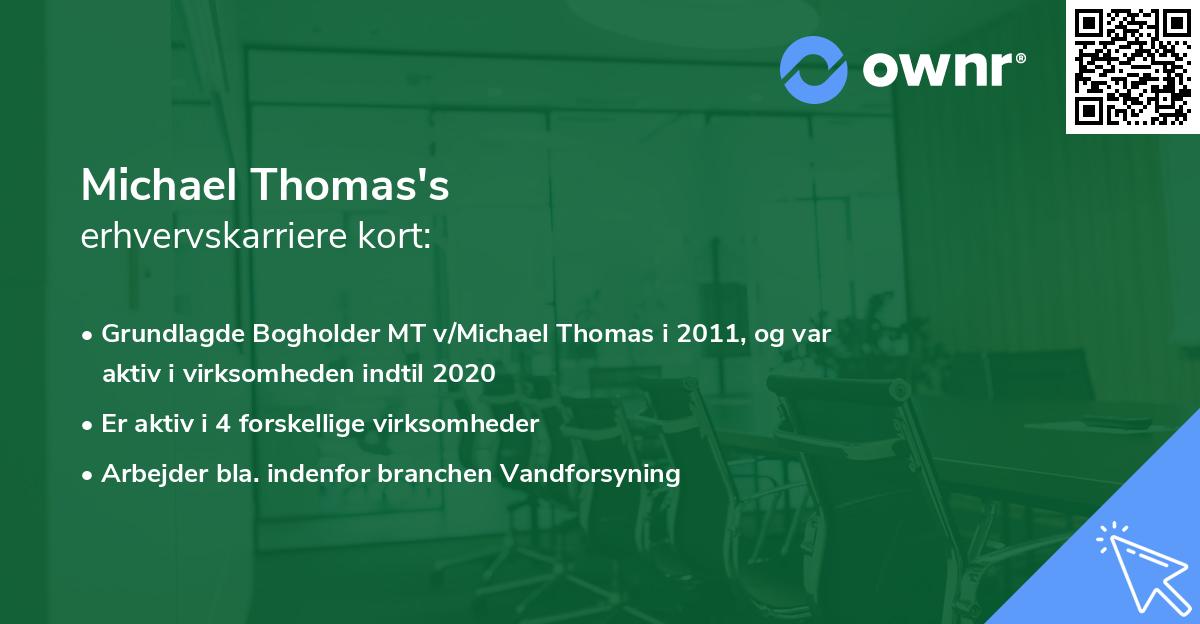 ownr®

Michael Thomas's
erhvervskarriere kort:

• Grundlagde Bogholder MT v/Michael Thomas i 2011, og var aktiv i virksomheden indtil 2020
• Er aktiv i 4 forskellige virksomheder
• Arbejder bla. indenfor branchen Vandforsyning